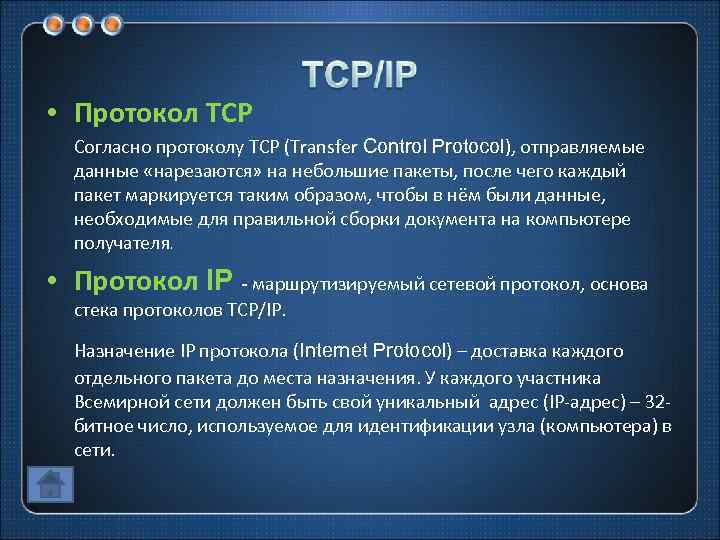 TCP/IP

• Протокол TCP

Согласно протоколу TCP (Transfer Control Protocol), отправляемые данные «нарезаются» на небольшие пакеты, после чего каждый пакет маркируется таким образом, чтобы в нём были данные, необходимые для правильной сборки документа на компьютере получателя.

• Протокол IP - маршрутизируемый сетевой протокол, основа стека протоколов TCP/IP.

Назначение IP протокола (Internet Protocol) – доставка каждого отдельного пакета до места назначения. У каждого участника Всемирной сети должен быть свой уникальный адрес (IP-адрес) – 32-битное число, используемое для идентификации узла (компьютера) в сети.